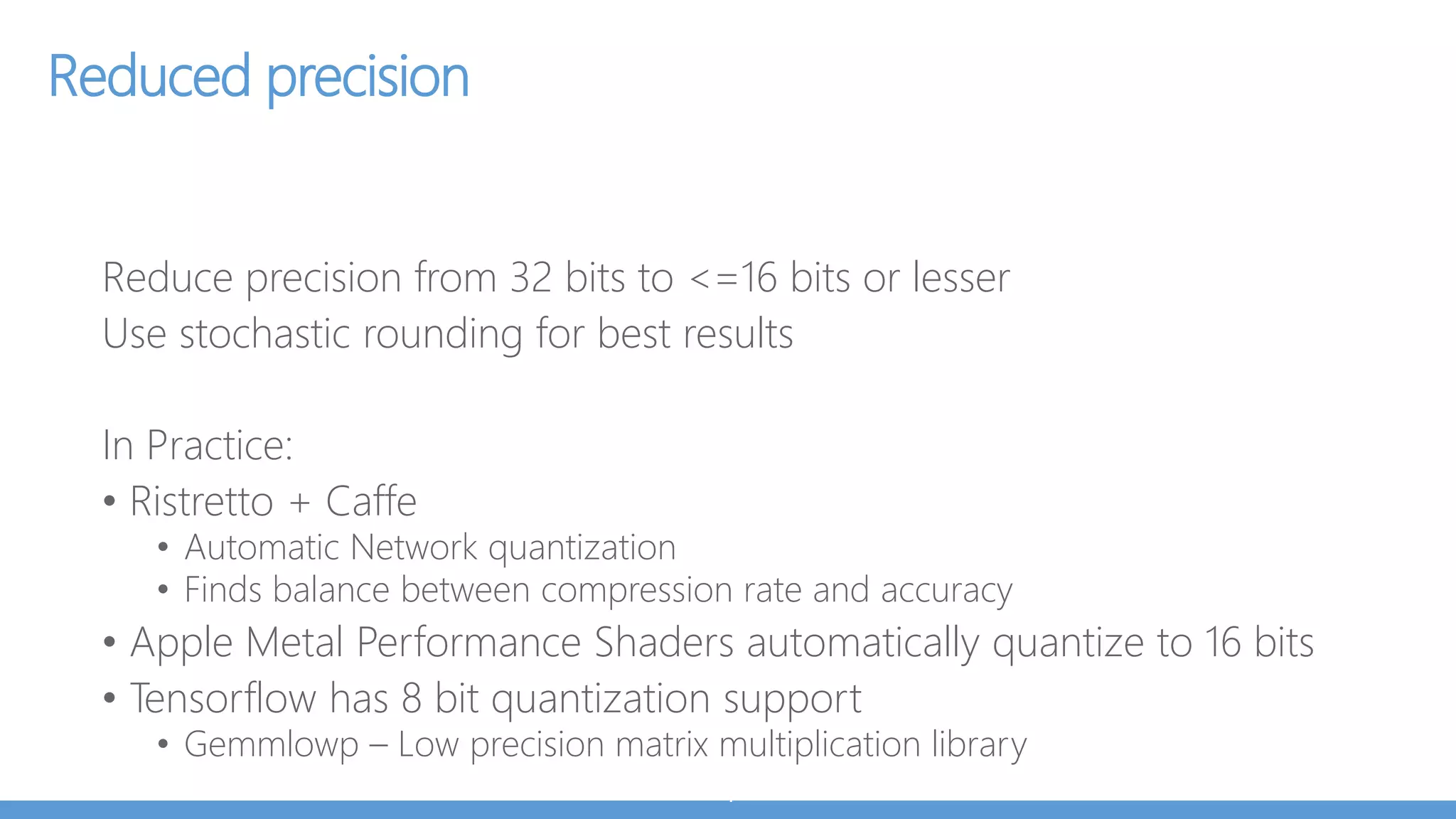 Reduced precision

Reduce precision from 32 bits to <=16 bits or lesser
Use stochastic rounding for best results

In Practice:
• Ristretto + Caffe
  • Automatic Network quantization
  • Finds balance between compression rate and accuracy
• Apple Metal Performance Shaders automatically quantize to 16 bits
• Tensorflow has 8 bit quantization support
  • Gemmlowp – Low precision matrix multiplication library